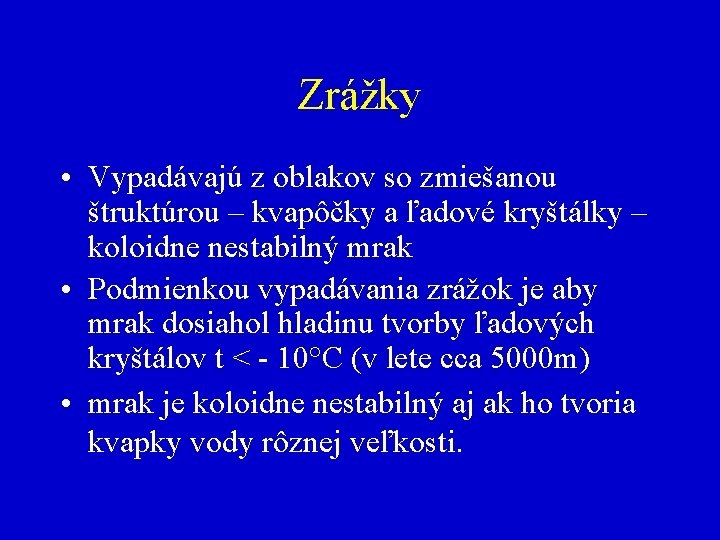 Zrážky

• Vypadávajú z oblakov so zmiešanou štruktúrou – kvapôčky a ľadové kryštálky – koloidne nestabilný mrak

• Podmienkou vypadávania zrážok je aby mrak dosiahol hladinu tvorby ľadových kryštálov t < - 10°C (v lete cca 5000m)

• mrak je koloidne nestabilný aj ak ho tvoria kvapky vody rôznej veľkosti.